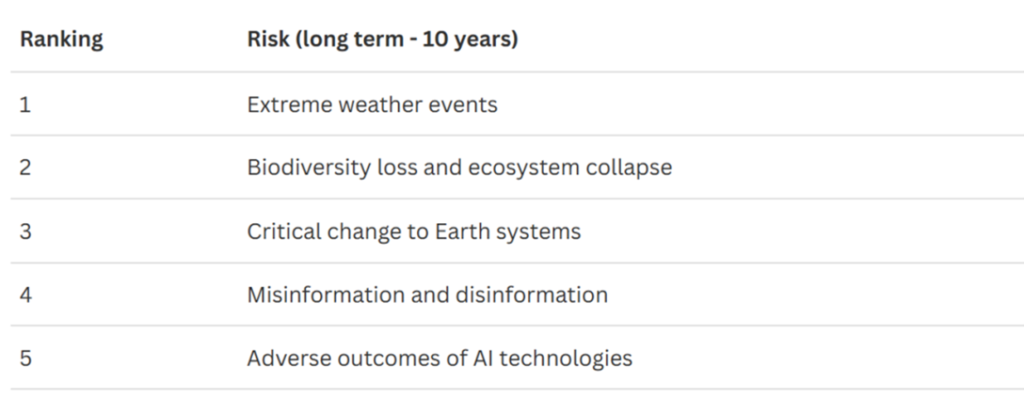 | Ranking | Risk (long term - 10 years) |
|---|---|
| 1 | Extreme weather events |
| 2 | Biodiversity loss and ecosystem collapse |
| 3 | Critical change to Earth systems |
| 4 | Misinformation and disinformation |
| 5 | Adverse outcomes of AI technologies |